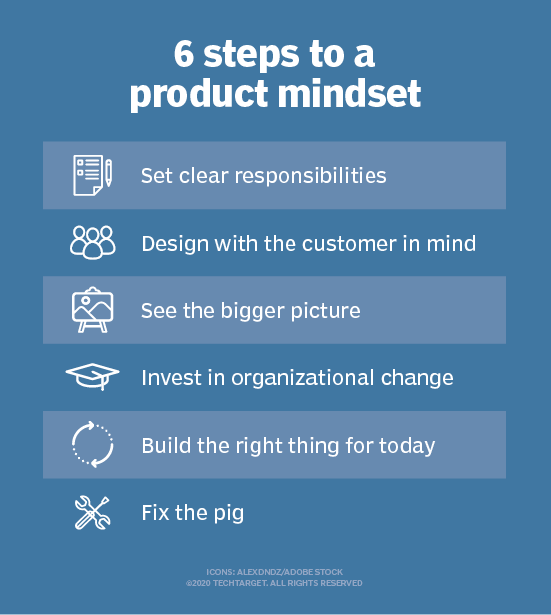 6 steps to a product mindset

Set clear responsibilities

Design with the customer in mind

See the bigger picture

Invest in organizational change

Build the right thing for today

Fix the pig

ICONS: ALEXDNDZ/ADOBE STOCK
©2020 TECHTARGET. ALL RIGHTS RESERVED